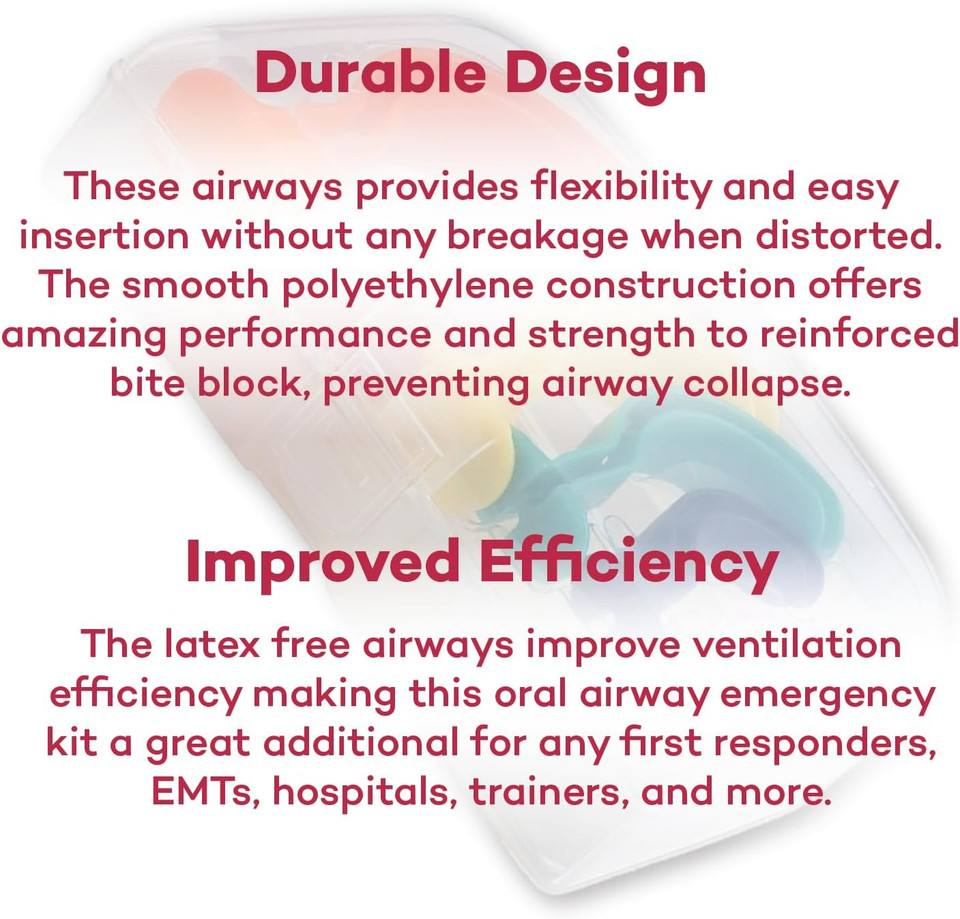 Durable Design

These airways provides flexibility and easy insertion without any breakage when distorted. The smooth polyethylene construction offers amazing performance and strength to reinforced bite block, preventing airway collapse.

Improved Efficiency

The latex free airways improve ventilation efficiency making this oral airway emergency kit a great additional for any first responders, EMTs, hospitals, trainers, and more.